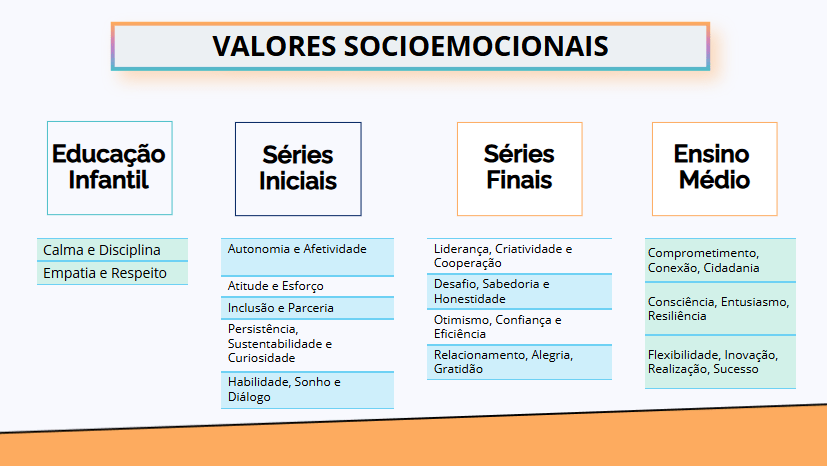 VALORES SOCIOEMOCIONAIS

Educação Infantil

Calma e Disciplina

Empatia e Respeito

Séries Iniciais

Autonomia e Afetividade

Atitude e Esforço

Inclusão e Parceria

Persistência, Sustentabilidade e Curiosidade

Habilidade, Sonho e Diálogo

Séries Finais

Liderança, Criatividade e Cooperação

Desafio, Sabedoria e Honestidade

Otimismo, Confiança e Eficiência

Relacionamento, Alegria, Gratidão

Ensino Médio

Comprometimento, Conexão, Cidadania

Consciência, Entusiasmo, Resiliência

Flexibilidade, Inovação, Realização, Sucesso